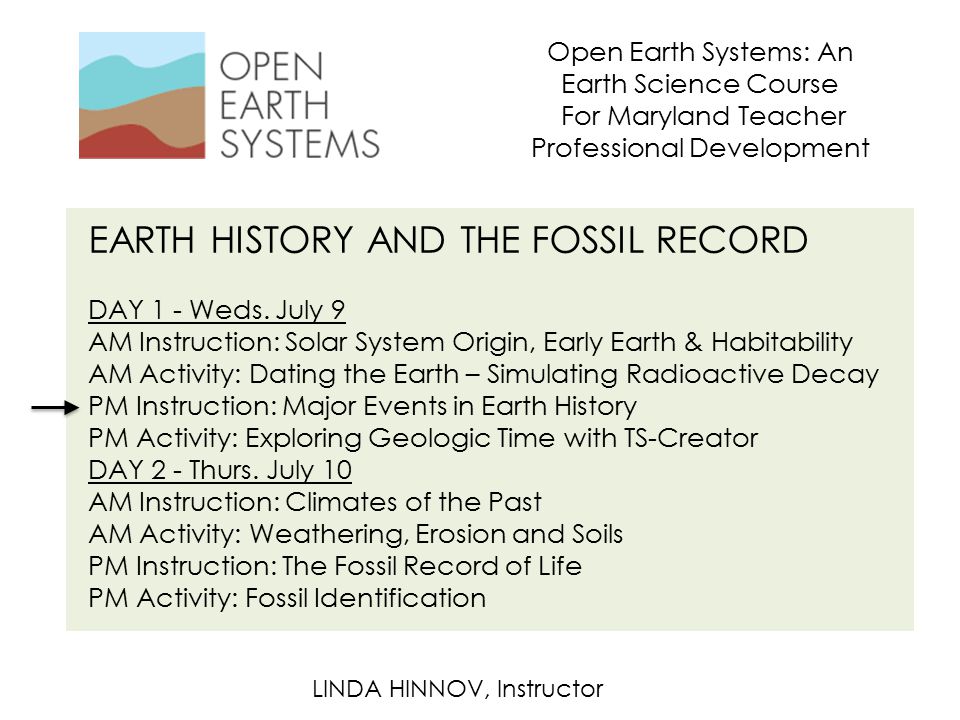 OPEN
EARTH
SYSTEMS

Open Earth Systems: An Earth Science Course For Maryland Teacher Professional Development

EARTH HISTORY AND THE FOSSIL RECORD

DAY 1 - Weds. July 9
AM Instruction: Solar System Origin, Early Earth & Habitability
AM Activity: Dating the Earth – Simulating Radioactive Decay
PM Instruction: Major Events in Earth History
PM Activity: Exploring Geologic Time with TS-Creator
DAY 2 - Thurs. July 10
AM Instruction: Climates of the Past
AM Activity: Weathering, Erosion and Soils
PM Instruction: The Fossil Record of Life
PM Activity: Fossil Identification

LINDA HINNOV, Instructor